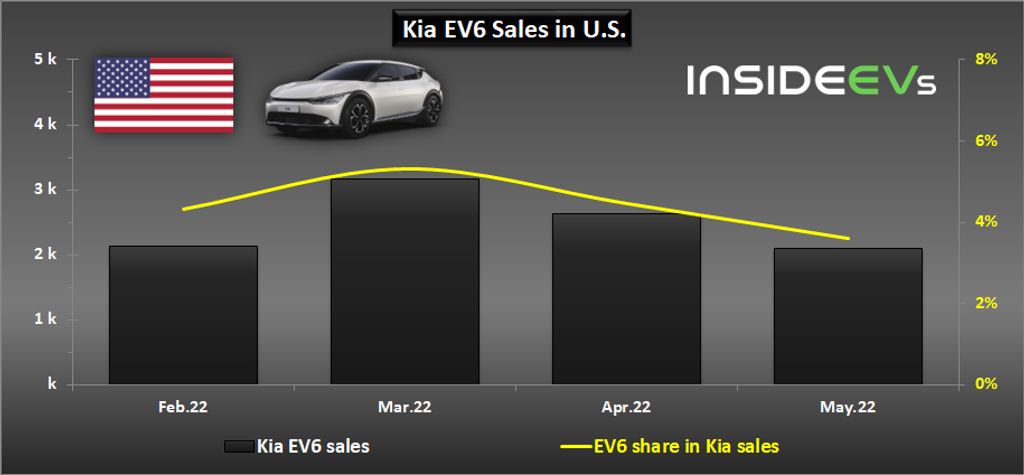 Kia EV6 Sales in U.S.

INSIDEEVs

5 k
4 k
3 k
2 k
1 k
k

8%
6%
4%
2%
0%

Feb.22
Mar.22
Apr.22
May.22

Kia EV6 sales
EV6 share in Kia sales